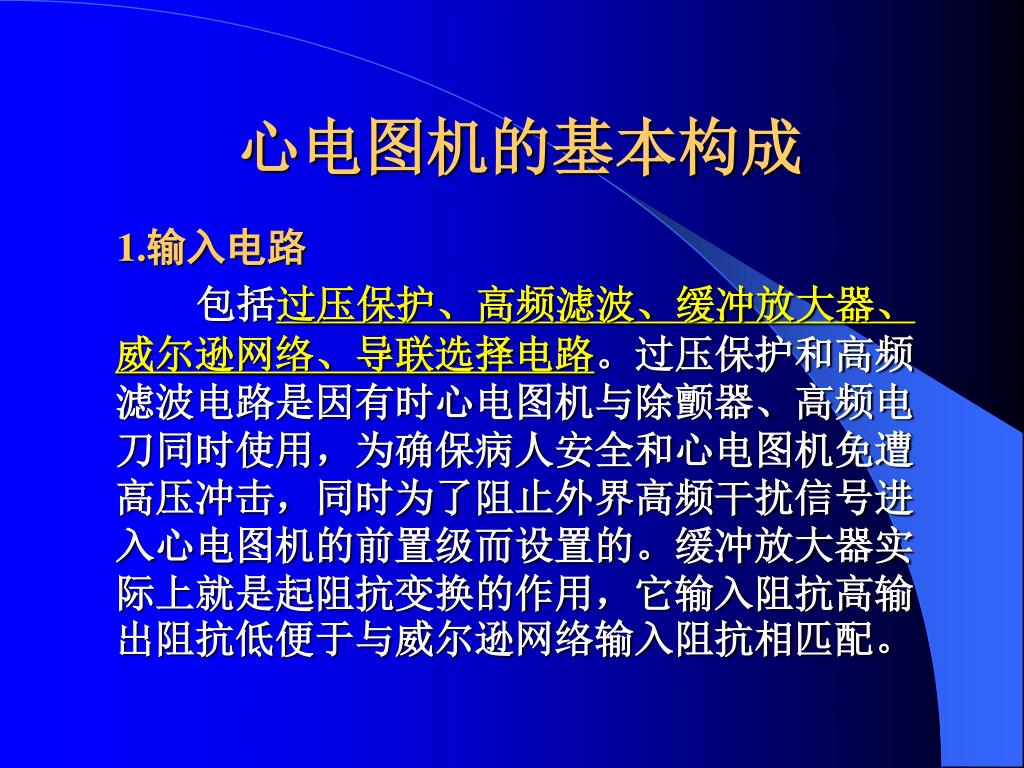 心电图机的基本构成

1.输入电路

包括过压保护、高频滤波、缓冲放大器、威尔逊网络、导联选择电路。过压保护和高频滤波电路是因有时心电图机与除颤器、高频电刀同时使用，为确保病人安全和心电图机免遭高压冲击，同时为了阻止外界高频干扰信号进入心电图机的前置级而设置的。缓冲放大器实际上就是起阻抗变换的作用，它输入阻抗高输出阻抗低便于与威尔逊网络输入阻抗相匹配。